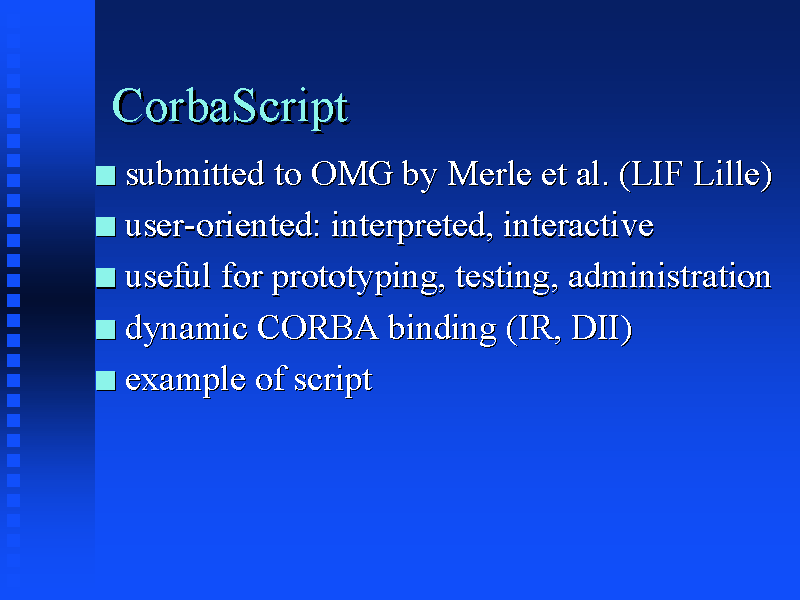 CorbaScript

■ submitted to OMG by Merle et al. (LIF Lille)
■ user-oriented: interpreted, interactive
■ useful for prototyping, testing, administration
■ dynamic CORBA binding (IR, DII)
■ example of script